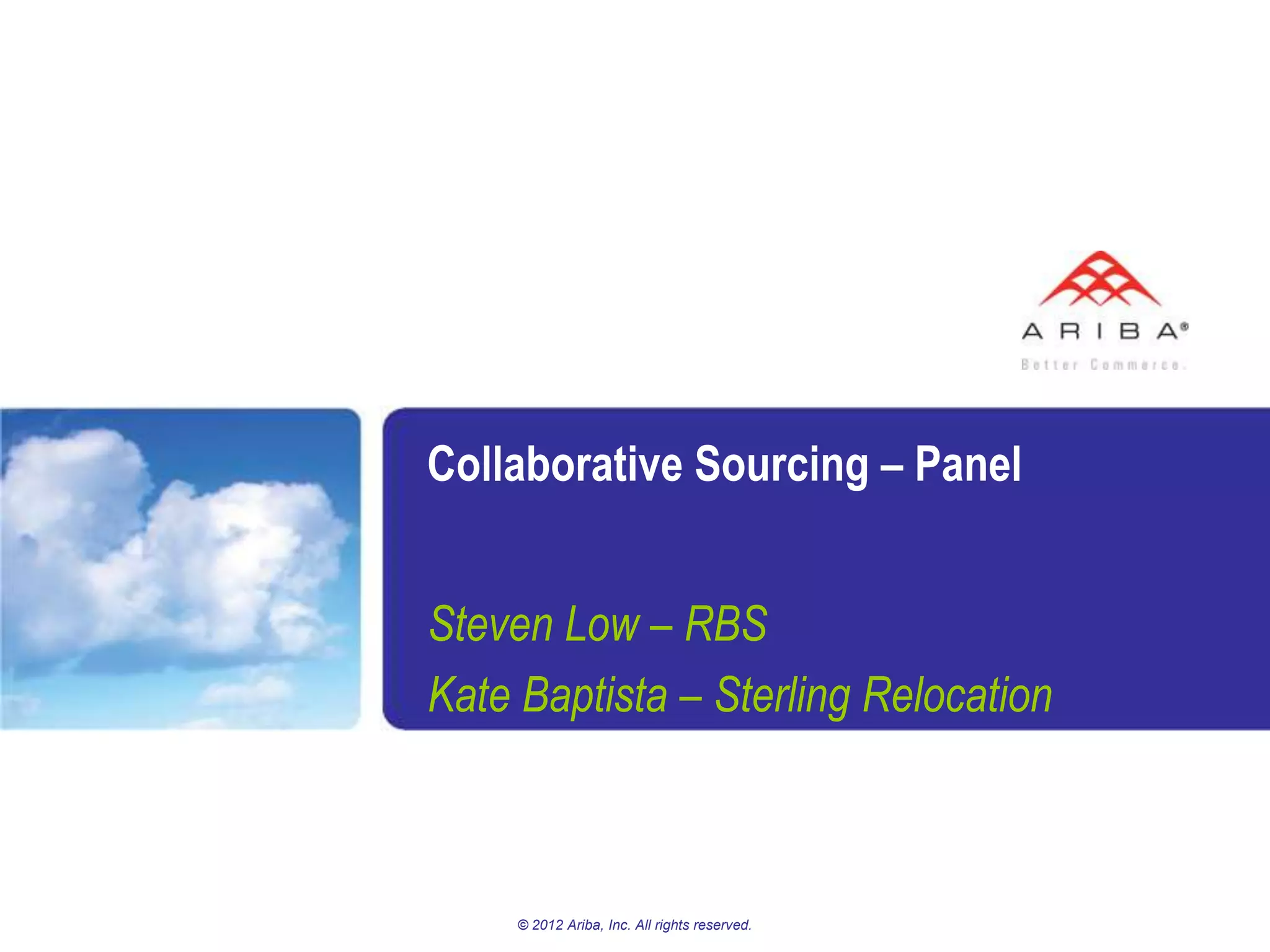 ARIBA®

Better Commerce.

Collaborative Sourcing – Panel

Steven Low – RBS

Kate Baptista – Sterling Relocation

© 2012 Ariba, Inc. All rights reserved.